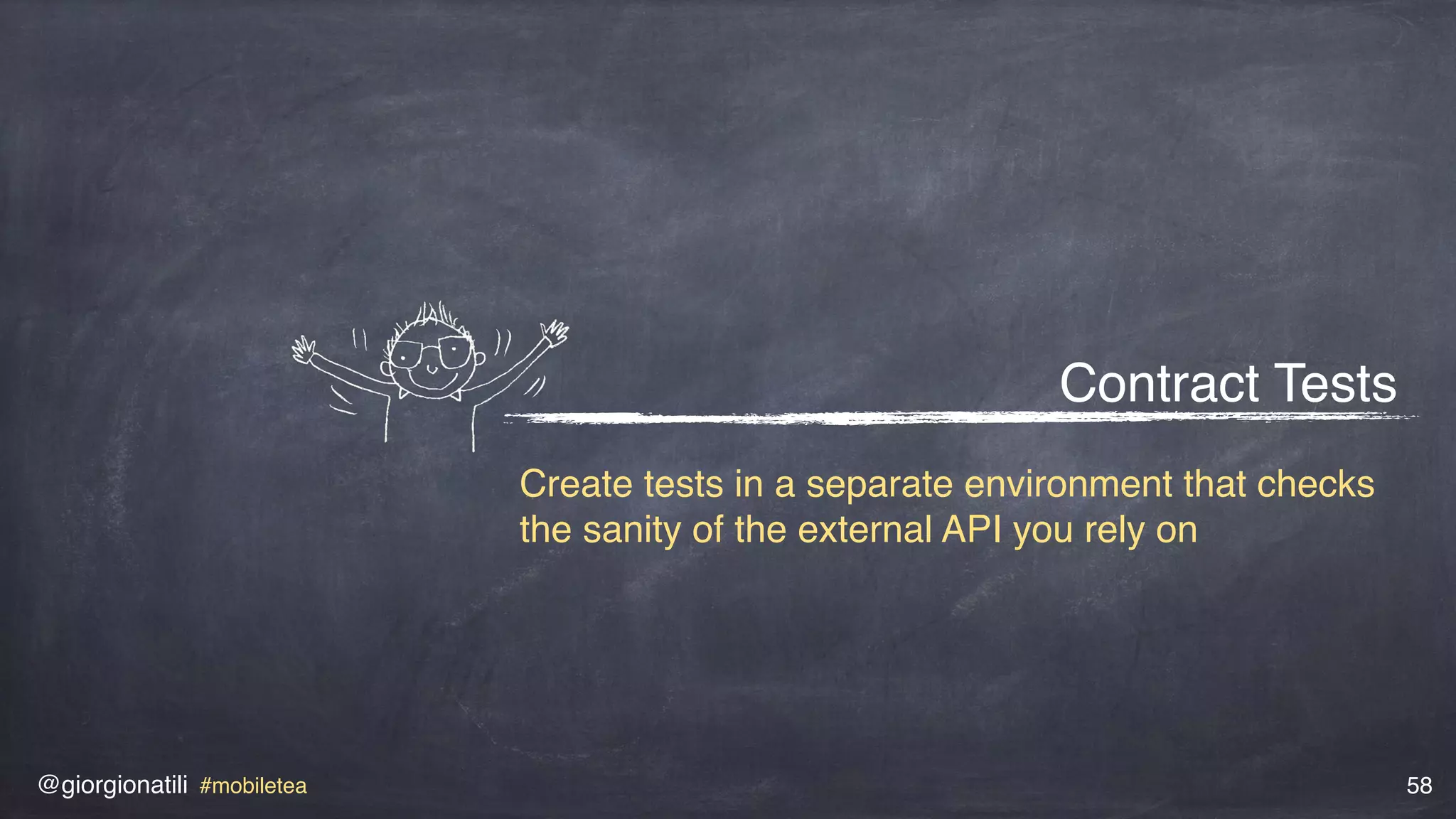 Contract Tests

Create tests in a separate environment that checks the sanity of the external API you rely on

@giorgionatili #mobiletea

58